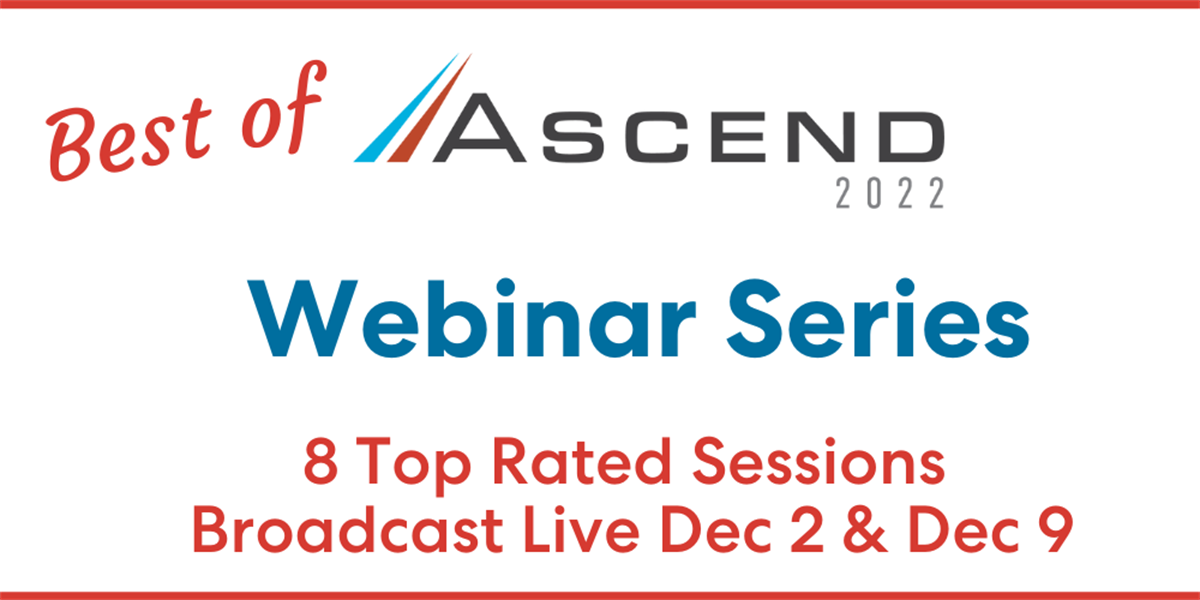 Best of ASCEND 2022

Webinar Series

8 Top Rated Sessions
Broadcast Live Dec 2 & Dec 9